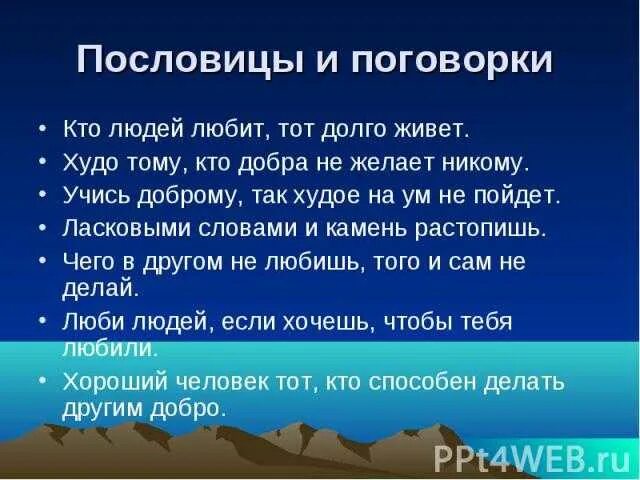 Пословицы и поговорки

• Кто людей любит, тот долго живет.
• Худо тому, кто добра не желает никому.
• Учись доброму, так худое на ум не пойдет.
• Ласковыми словами и камень растопишь.
• Чего в другом не любишь, того и сам не делай.
• Люби людей, если хочешь, чтобы тебя любили.
• Хороший человек тот, кто способен делать другим добро.

PPt4WEB.ru